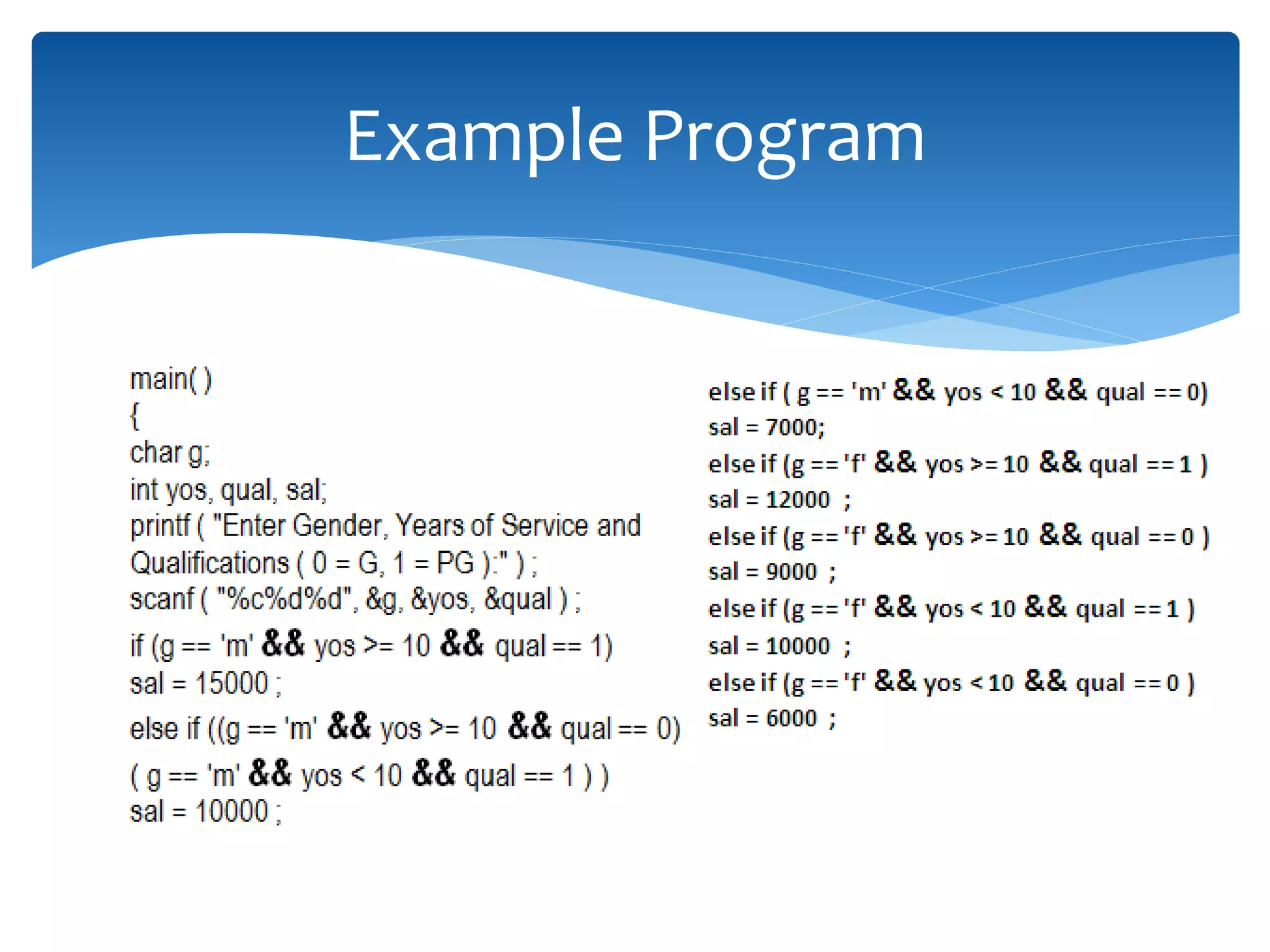 Example Program

main( )
{
char g;
int yos, qual, sal;
printf ( "Enter Gender, Years of Service and Qualifications ( 0 = G, 1 = PG ):" ) ;
scanf ( "%c%d%d", &g, &yos, &qual ) ;
if (g == 'm' && yos >= 10 && qual == 1)
sal = 15000 ;
else if ((g == 'm' && yos >= 10 && qual == 0)
( g == 'm' && yos < 10 && qual == 1 ) )
sal = 10000 ;

else if ( g == 'm' && yos < 10 && qual == 0)
sal = 7000;
else if (g == 'f' && yos >= 10 && qual == 1 )
sal = 12000 ;
else if (g == 'f' && yos >= 10 && qual == 0 )
sal = 9000 ;
else if (g == 'f' && yos < 10 && qual == 1 )
sal = 10000 ;
else if (g == 'f' && yos < 10 && qual == 0 )
sal = 6000 ;